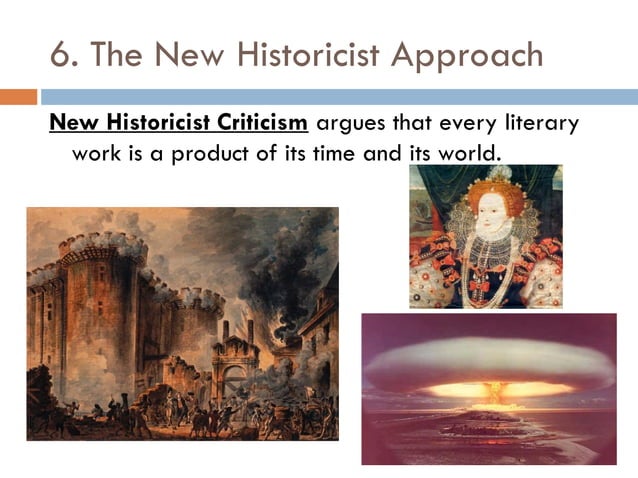 6. The New Historicist Approach

New Historicist Criticism argues that every literary work is a product of its time and its world.